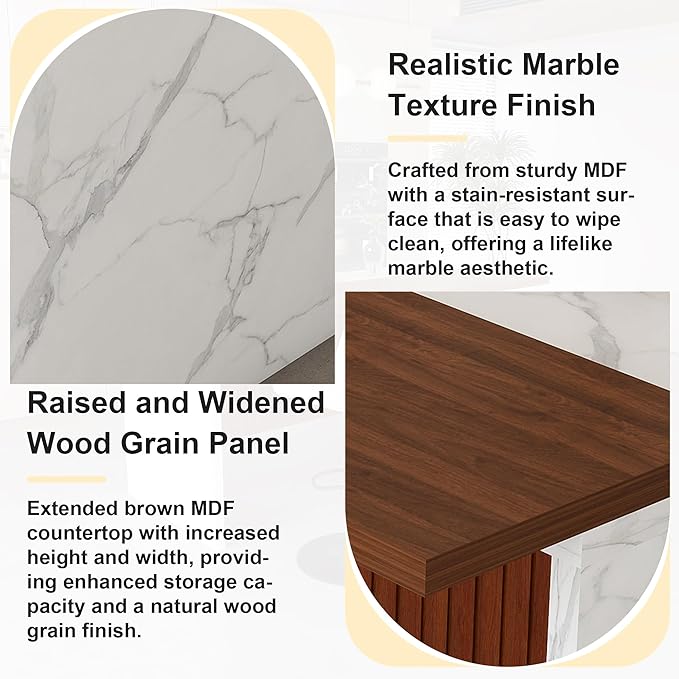 Realistic Marble Texture Finish

Crafted from sturdy MDF with a stain-resistant surface that is easy to wipe clean, offering a lifelike marble aesthetic.

Raised and Widened Wood Grain Panel

Extended brown MDF countertop with increased height and width, providing enhanced storage capacity and a natural wood grain finish.